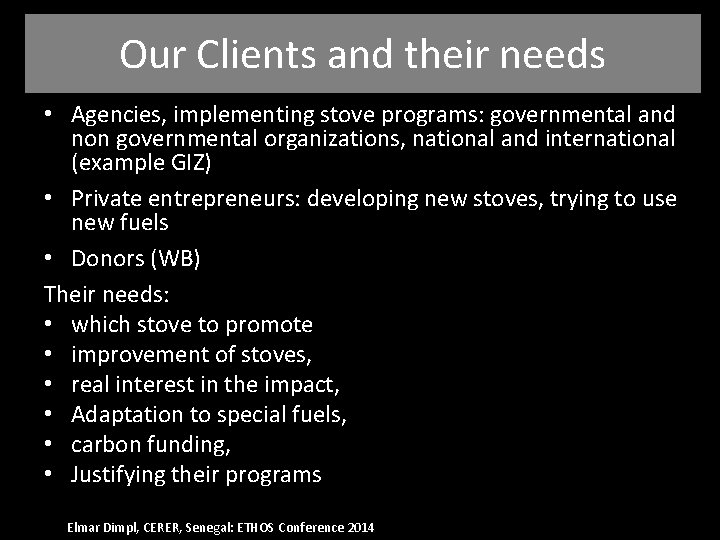 Our Clients and their needs

• Agencies, implementing stove programs: governmental and non governmental organizations, national and international (example GIZ)
• Private entrepreneurs: developing new stoves, trying to use new fuels
• Donors (WB)

Their needs:
• which stove to promote
• improvement of stoves,
• real interest in the impact,
• Adaptation to special fuels,
• carbon funding,
• Justifying their programs

Elmar Dimpl, CERER, Senegal: ETHOS Conference 2014